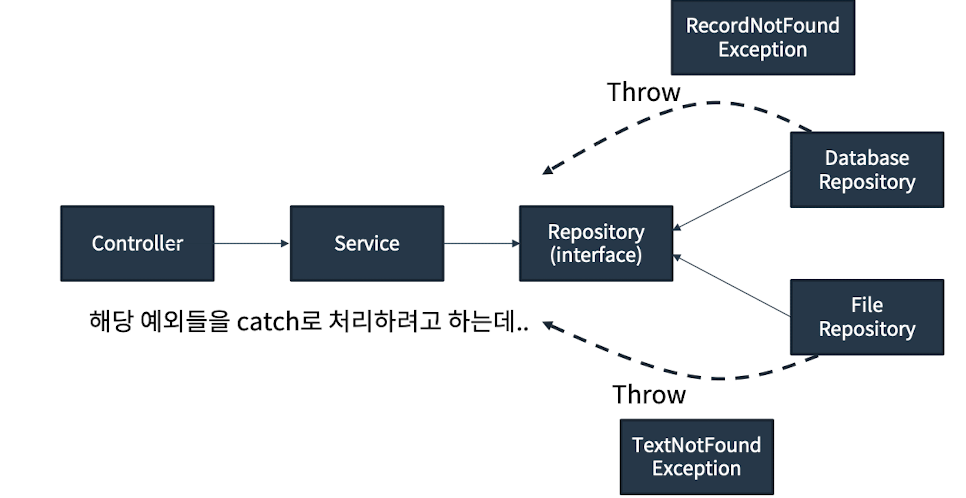 RecordNotFound Exception

Throw

Database Repository

Controller

Service

Repository (interface)

File Repository

해당 예외들을 catch로 처리하려고 하는데..

Throw

TextNotFound Exception